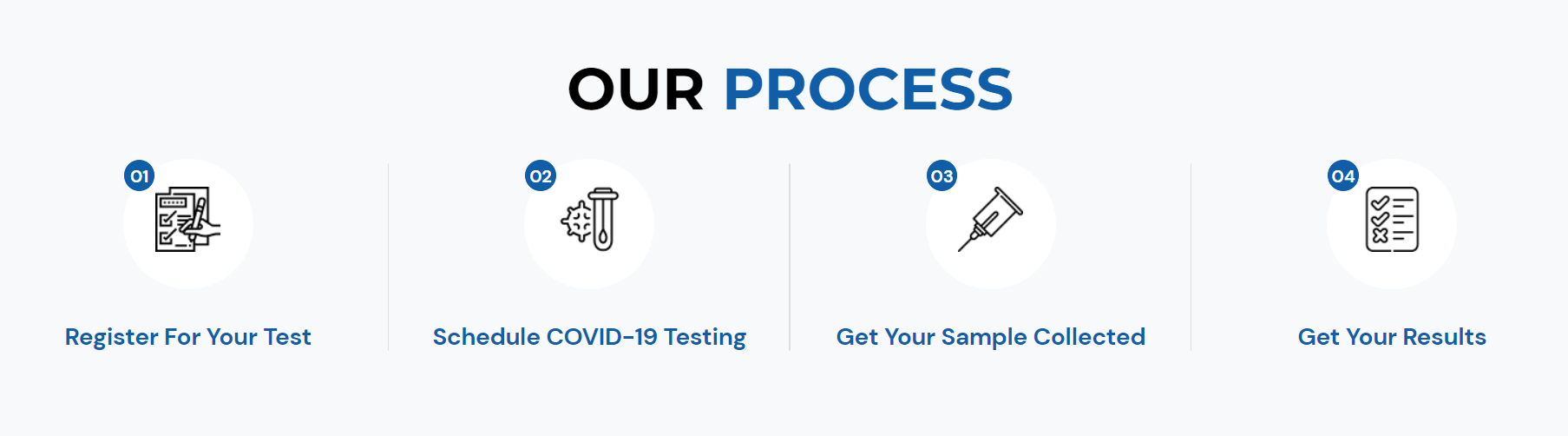 OUR PROCESS

01

Register For Your Test

02

Schedule COVID-19 Testing

03

Get Your Sample Collected

04

Get Your Results